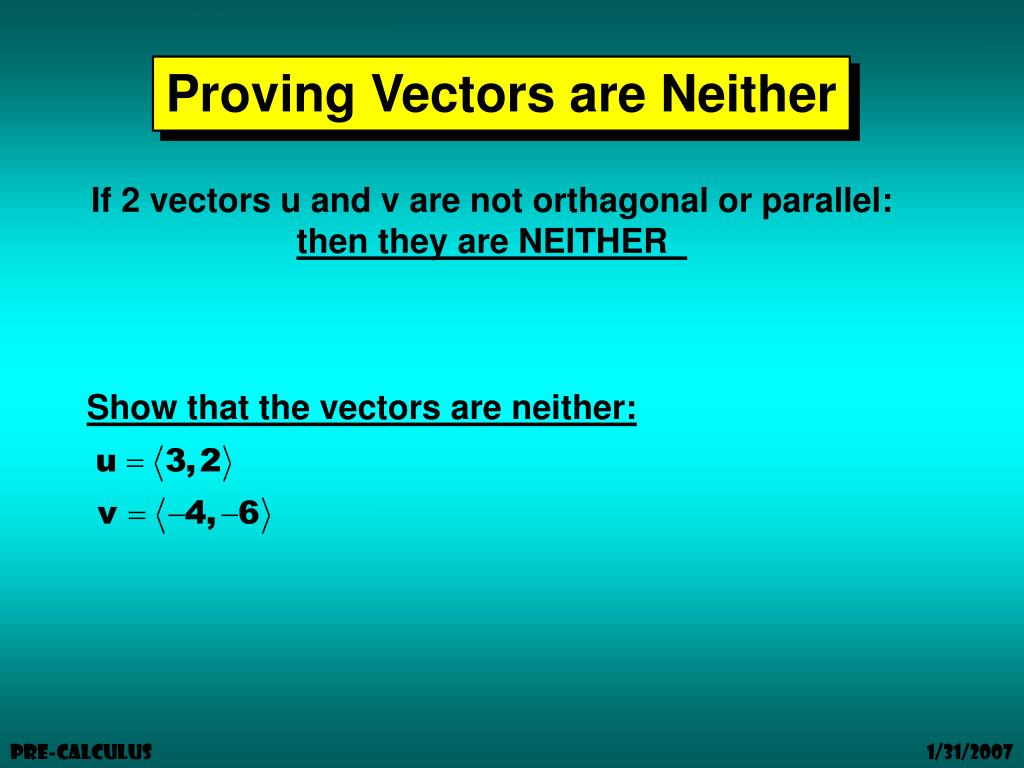 Proving Vectors are Neither

If 2 vectors u and v are not orthagonal or parallel: then they are NEITHER

Show that the vectors are neither:

$\mathbf{u} = \langle 3, 2 \rangle$

$\mathbf{v} = \langle -4, -6 \rangle$

PRE-CALCULUS

1/31/2007